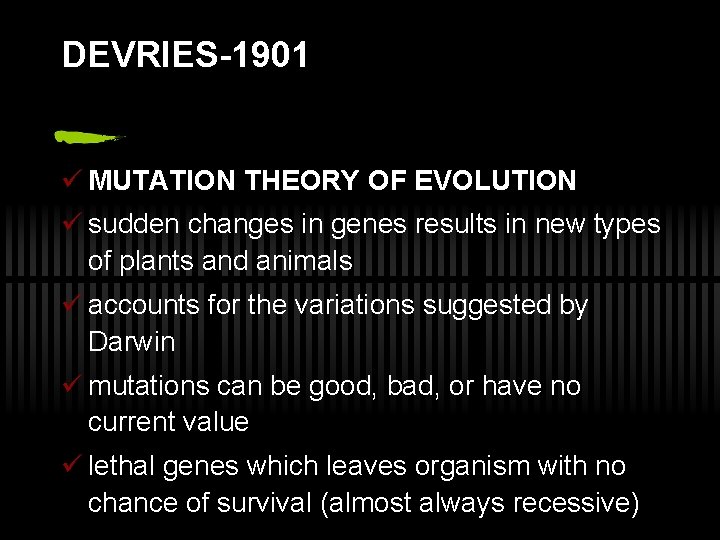 DEVRIES-1901

✓ MUTATION THEORY OF EVOLUTION
✓ sudden changes in genes results in new types of plants and animals
✓ accounts for the variations suggested by Darwin
✓ mutations can be good, bad, or have no current value
✓ lethal genes which leaves organism with no chance of survival (almost always recessive)